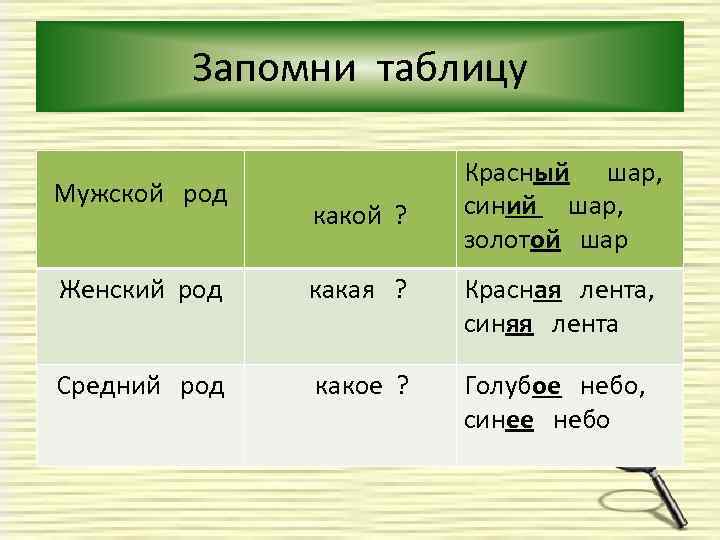 Запомни таблицу

| Мужской род | какой ? | Красный шар, синий шар, золотой шар |
|---|---|---|
| Женский род | какая ? | Красная лента, синяя лента |
| Средний род | какое ? | Голубое небо, синее небо |